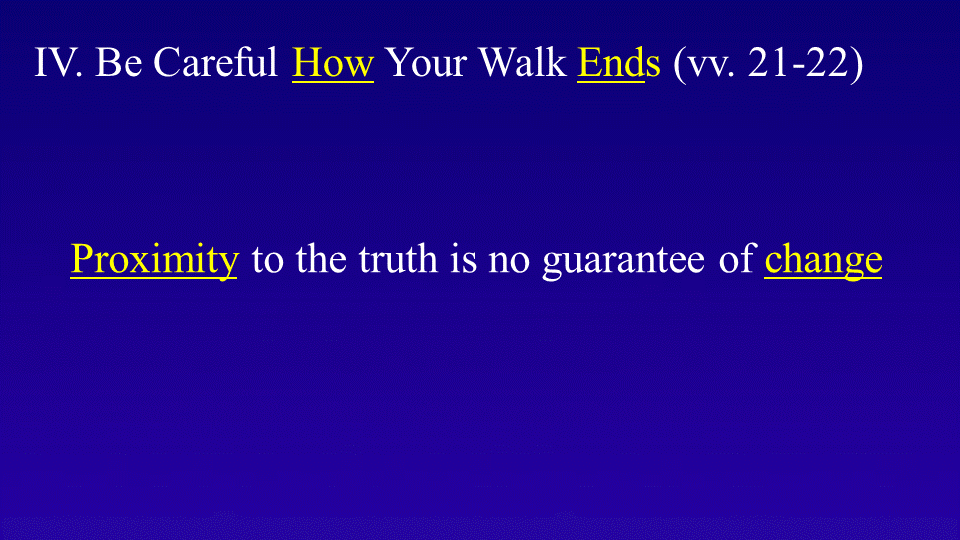 IV. Be Careful How Your Walk Ends (vv. 21-22)

Proximity to the truth is no guarantee of change